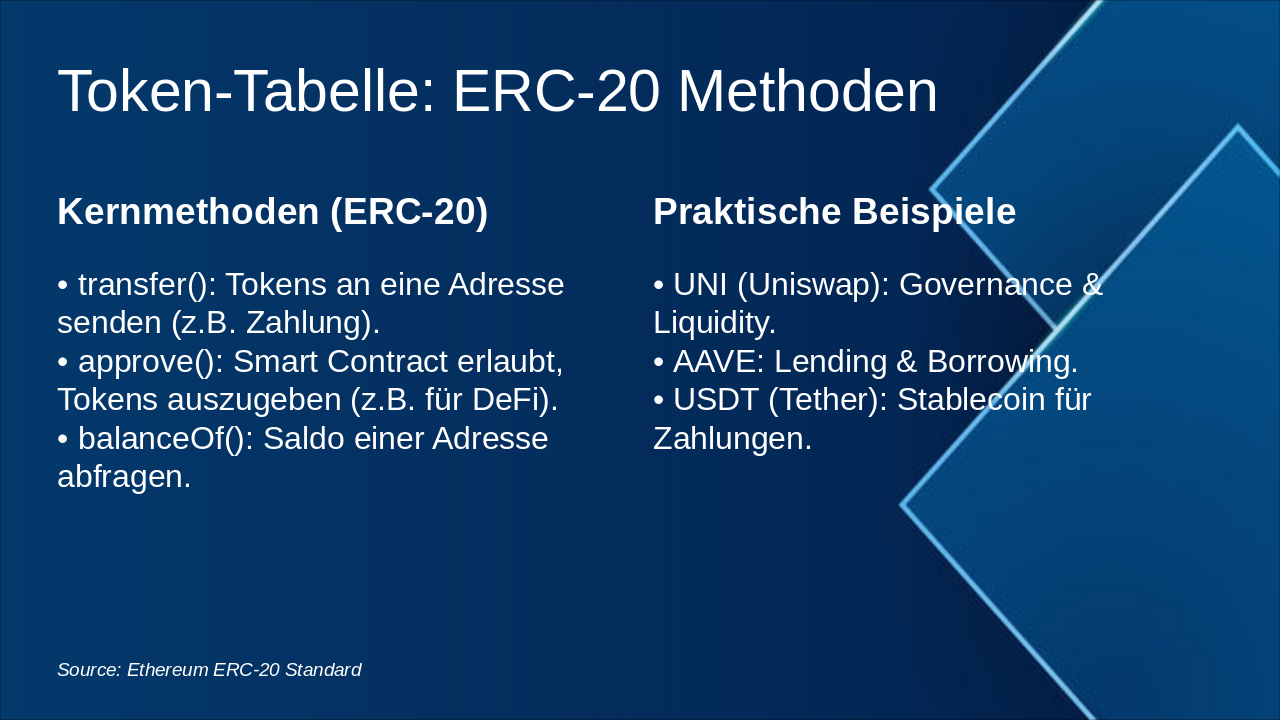 Token-Tabelle: ERC-20 Methoden

Kernmethoden (ERC-20)

• transfer(): Tokens an eine Adresse senden (z.B. Zahlung).
• approve(): Smart Contract erlaubt, Tokens auszugeben (z.B. für DeFi).
• balanceOf(): Saldo einer Adresse abfragen.

Praktische Beispiele

• UNI (Uniswap): Governance & Liquidity.
• AAVE: Lending & Borrowing.
• USDT (Tether): Stablecoin für Zahlungen.

Source: Ethereum ERC-20 Standard